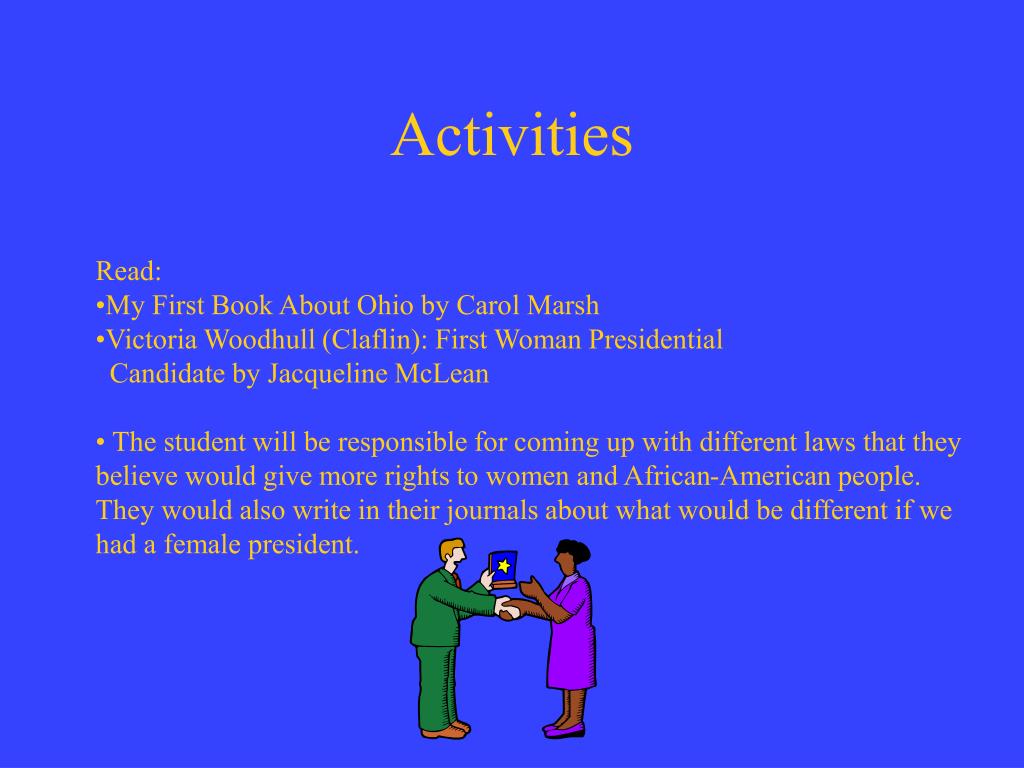 Activities

Read:
•My First Book About Ohio by Carol Marsh
•Victoria Woodhull (Claflin): First Woman Presidential Candidate by Jacqueline McLean

• The student will be responsible for coming up with different laws that they believe would give more rights to women and African-American people. They would also write in their journals about what would be different if we had a female president.